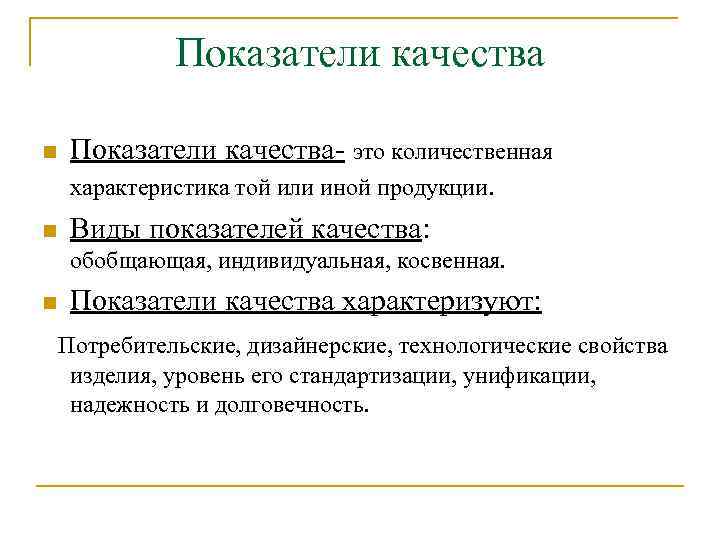 Показатели качества

Показатели качества- это количественная характеристика той или иной продукции.

Виды показателей качества: обобщающая, индивидуальная, косвенная.

Показатели качества характеризуют:

Потребительские, дизайнерские, технологические свойства изделия, уровень его стандартизации, унификации, надежность и долговечность.